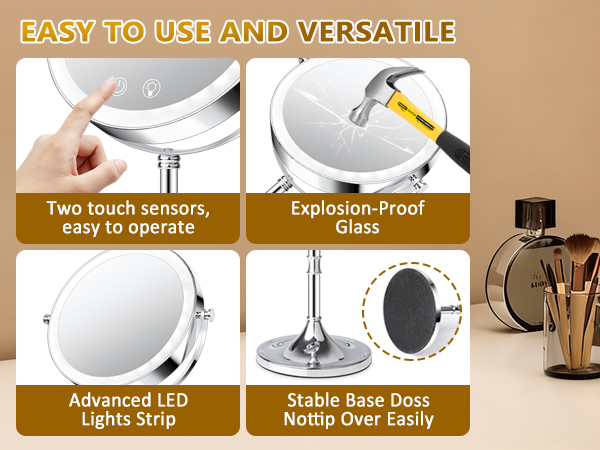 EASY TO USE AND VERSATILE

Two touch sensors, easy to operate

Explosion-Proof Glass

Advanced LED Lights Strip

Stable Base Doss Nottip Over Easily